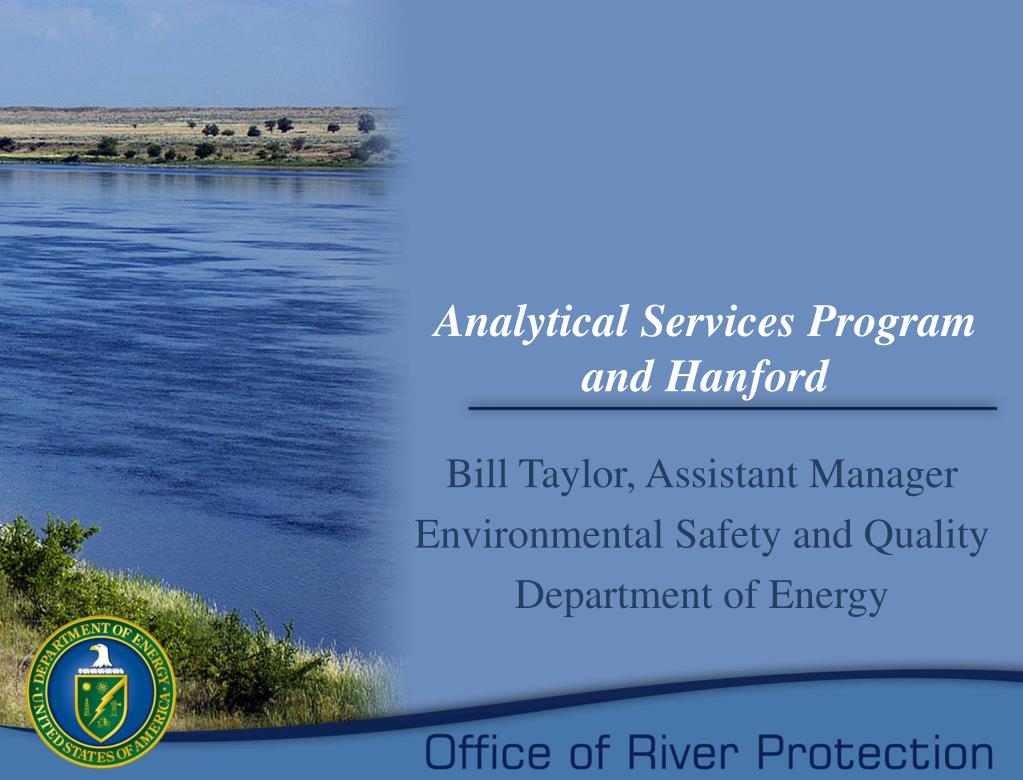 Analytical Services Program and Hanford

Bill Taylor, Assistant Manager
Environmental Safety and Quality
Department of Energy

DEPARTMENT OF ENERGY
UNITED STATES OF AMERICA

Office of River Protection